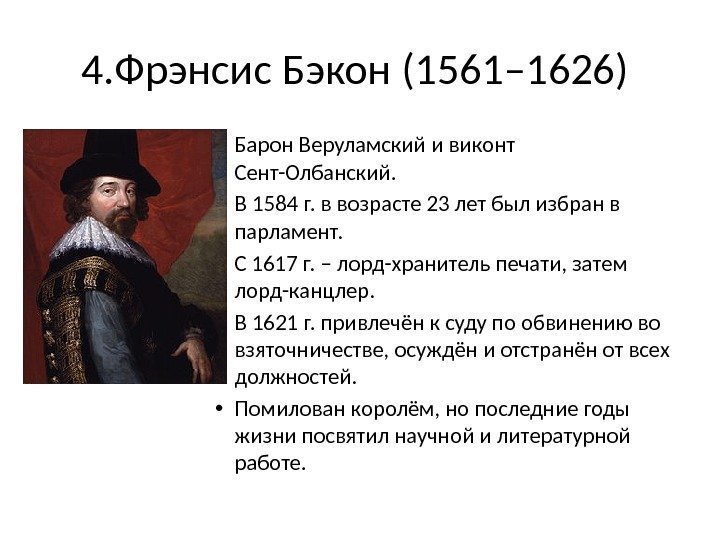 4.Фрэнсис Бэкон (1561–1626)

Барон Веруламский и виконт Сент-Олбанский.

В 1584 г. в возрасте 23 лет был избран в парламент.

С 1617 г. – лорд-хранитель печати, затем лорд-канцлер.

В 1621 г. привлечён к суду по обвинению во взяточничестве, осуждён и отстранён от всех должностей.

• Помилован королём, но последние годы жизни посвятил научной и литературной работе.